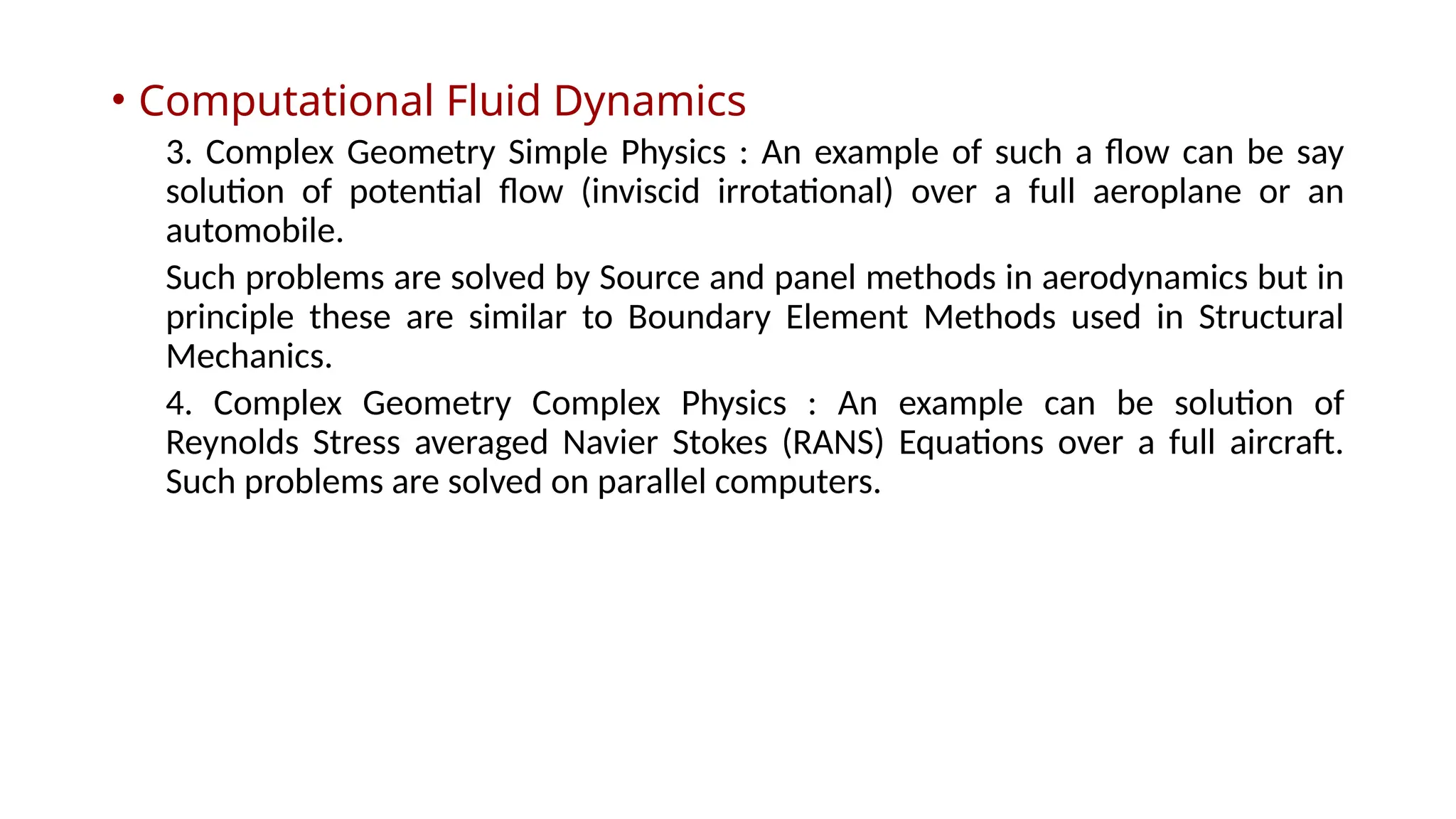 • Computational Fluid Dynamics

3. Complex Geometry Simple Physics : An example of such a flow can be say solution of potential flow (inviscid irrotational) over a full aeroplane or an automobile.

Such problems are solved by Source and panel methods in aerodynamics but in principle these are similar to Boundary Element Methods used in Structural Mechanics.

4. Complex Geometry Complex Physics : An example can be solution of Reynolds Stress averaged Navier Stokes (RANS) Equations over a full aircraft. Such problems are solved on parallel computers.